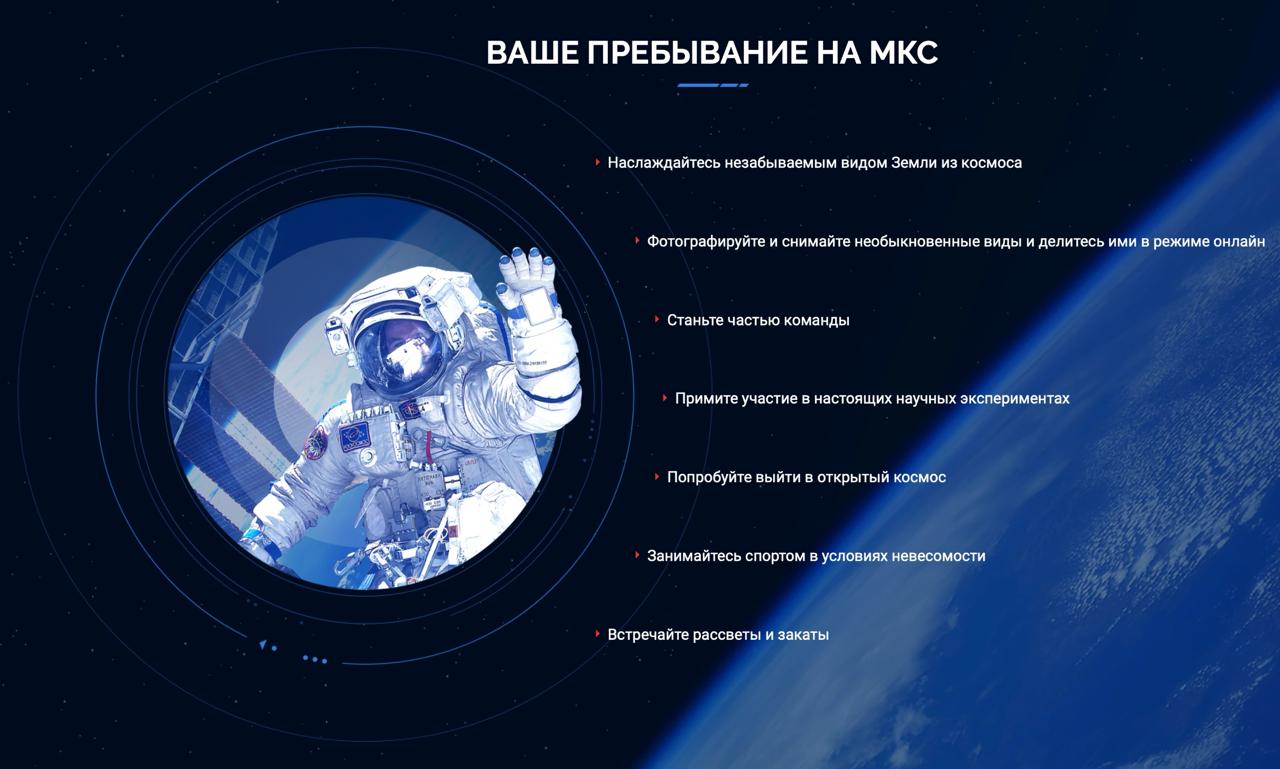 ВАШЕ ПРЕБЫВАНИЕ НА МКС

Наслаждайтесь незабываемым видом Земли из космоса

Фотографируйте и снимайте необыкновенные виды и делитесь ими в режиме онлайн

Станьте частью команды

Примите участие в настоящих научных экспериментах

Попробуйте выйти в открытый космос

Занимайтесь спортом в условиях невесомости

Встречайте рассветы и закаты